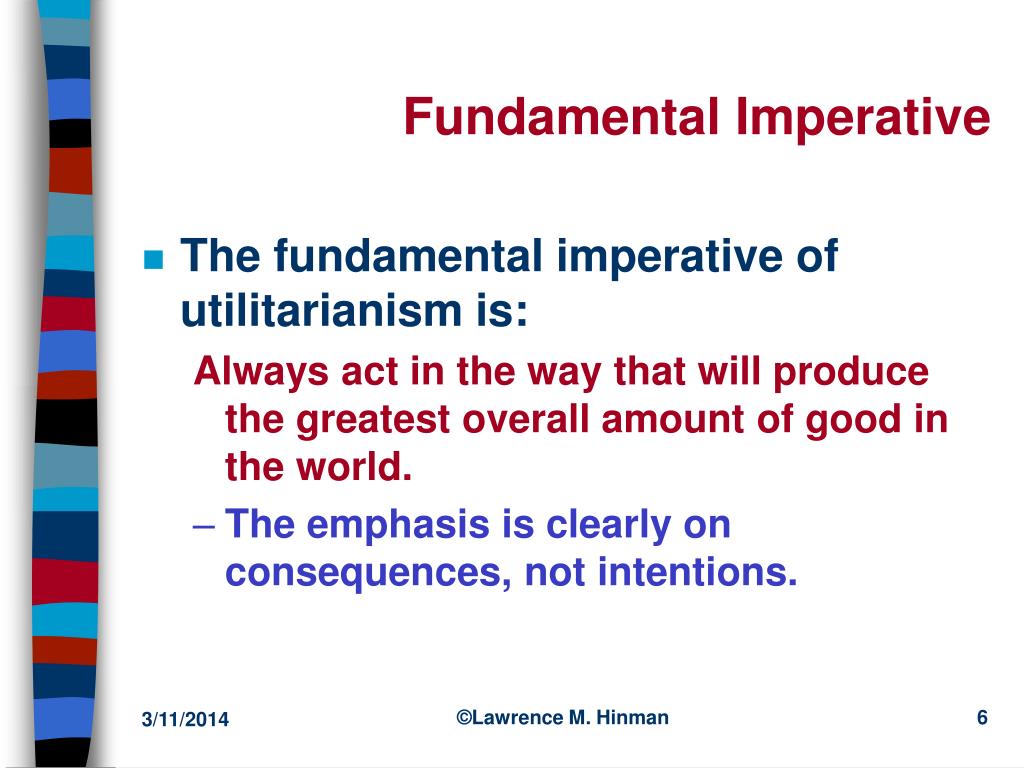 Fundamental Imperative

The fundamental imperative of utilitarianism is:

Always act in the way that will produce the greatest overall amount of good in the world.

– The emphasis is clearly on consequences, not intentions.

3/11/2014

©Lawrence M. Hinman

6